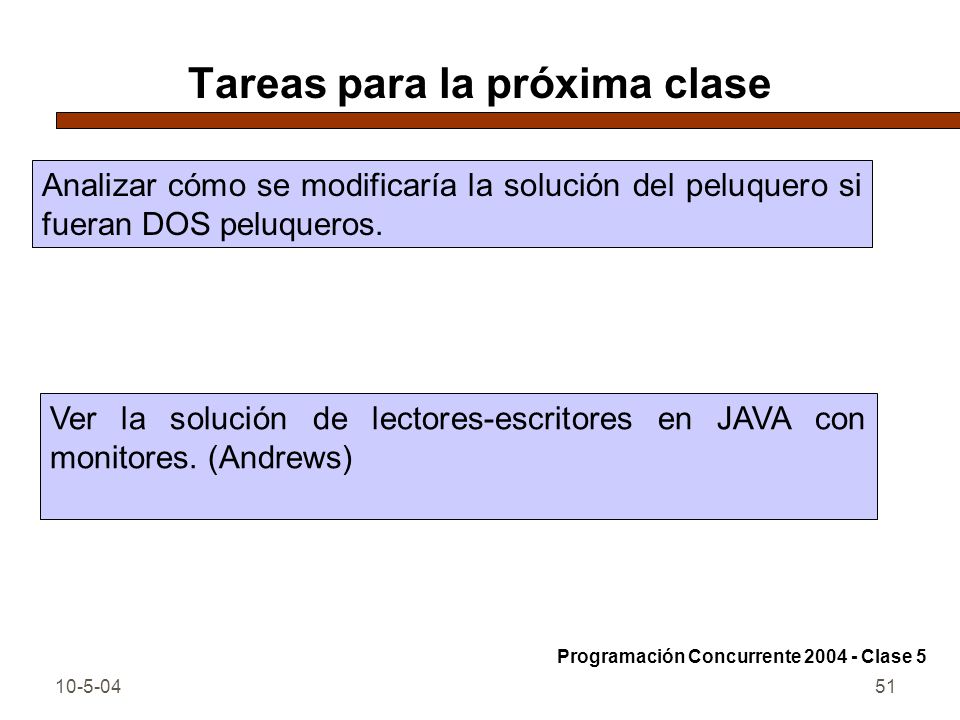 Tareas para la próxima clase

Analizar cómo se modificaría la solución del peluquero si fueran DOS peluqueros.

Ver la solución de lectores-escritores en JAVA con monitores. (Andrews)

Programación Concurrente 2004 - Clase 5

10-5-04

51